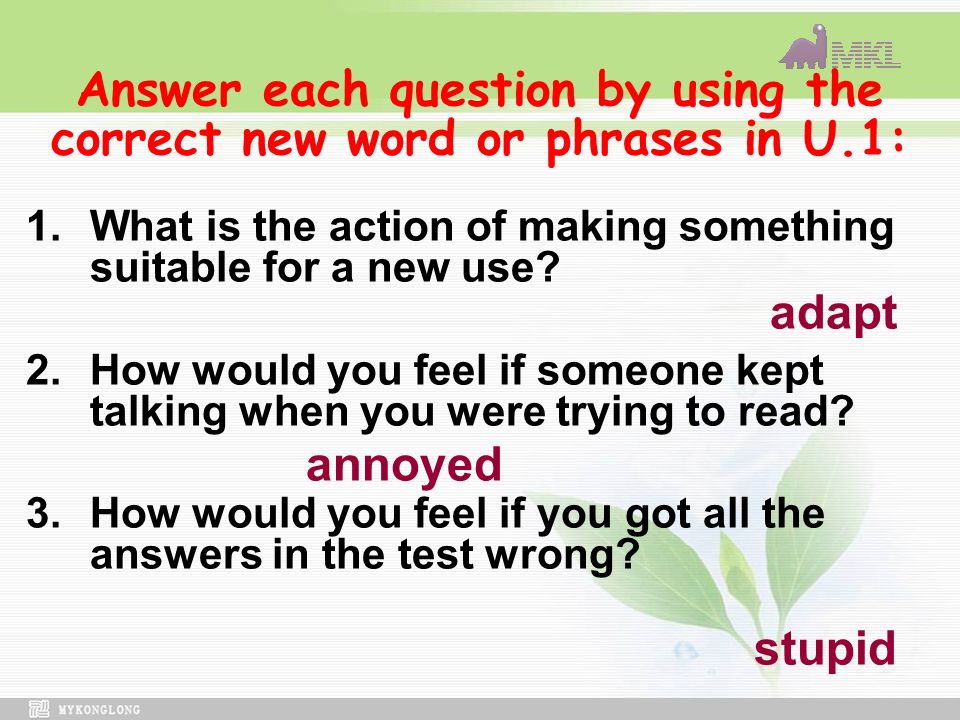 MKL

Answer each question by using the correct new word or phrases in U.1:

1. What is the action of making something suitable for a new use?

adapt

2. How would you feel if someone kept talking when you were trying to read?

annoyed

3. How would you feel if you got all the answers in the test wrong?

stupid

MYKONGLONG